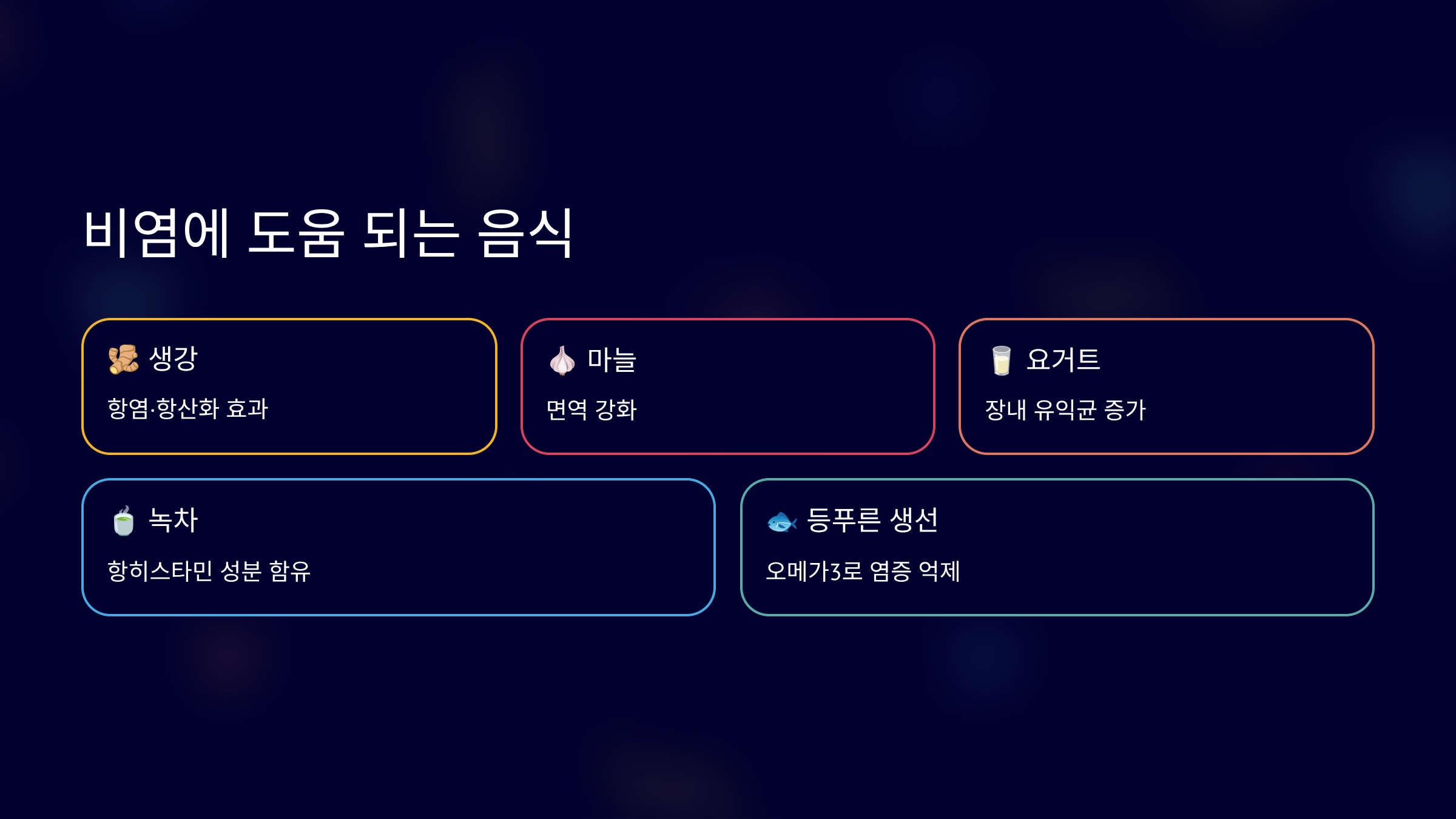 비염에 도움 되는 음식

생강

항염·항산화 효과

마늘

면역 강화

요거트

장내 유익균 증가

녹차

항히스타민 성분 함유

등푸른 생선

오메가3로 염증 억제